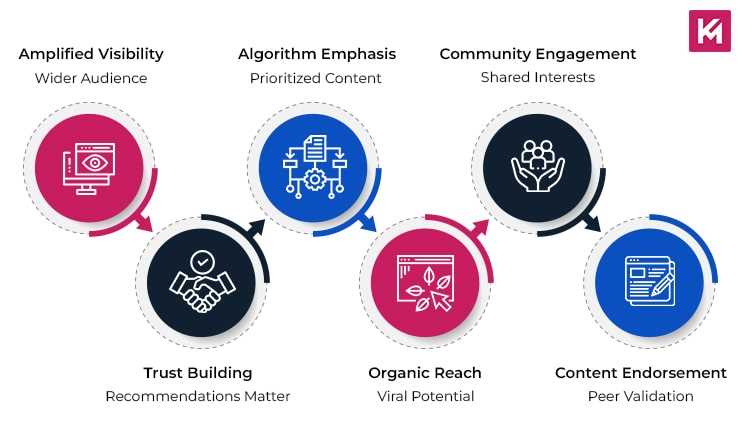 Amplified Visibility
Wider Audience

Algorithm Emphasis
Prioritized Content

Community Engagement
Shared Interests

Trust Building
Recommendations Matter

Organic Reach
Viral Potential

Content Endorsement
Peer Validation